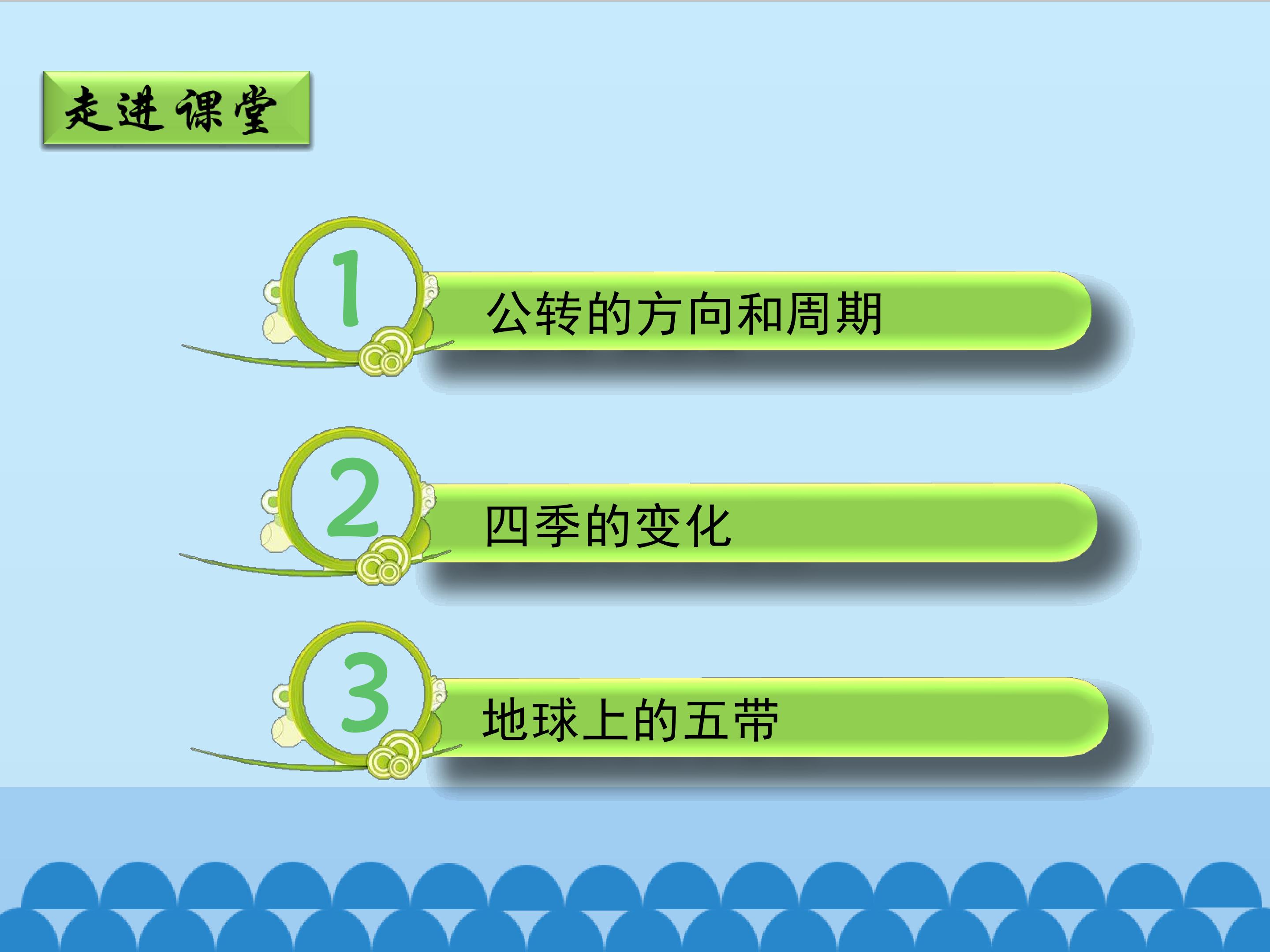 走进课堂

1 公转的方向和周期

2 四季的变化

3 地球上的五带